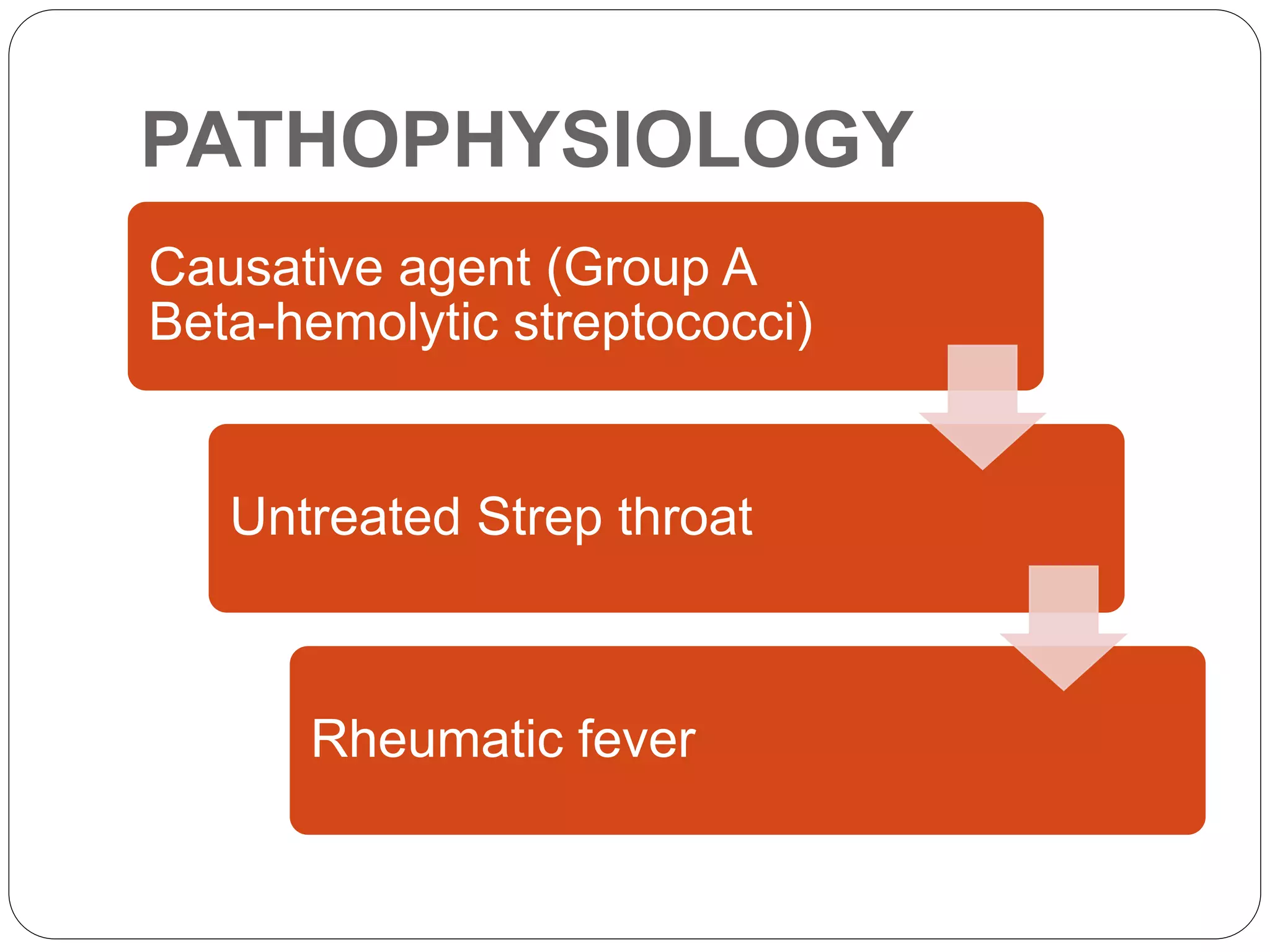 PATHOPHYSIOLOGY

Causative agent (Group A Beta-hemolytic streptococci)

Untreated Strep throat

Rheumatic fever